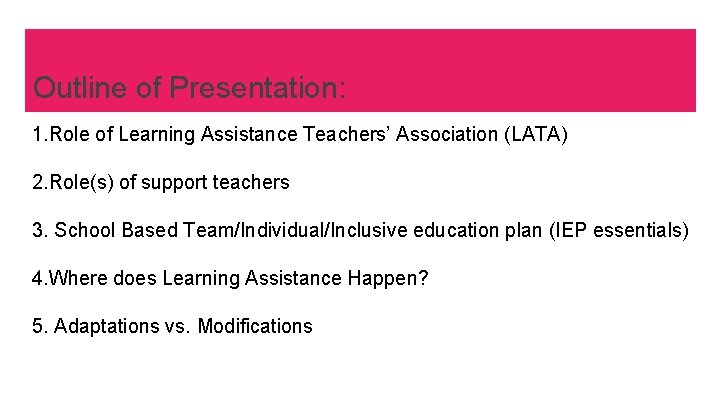 Outline of Presentation:

1.Role of Learning Assistance Teachers' Association (LATA)

2.Role(s) of support teachers

3. School Based Team/Individual/Inclusive education plan (IEP essentials)

4.Where does Learning Assistance Happen?

5. Adaptations vs. Modifications